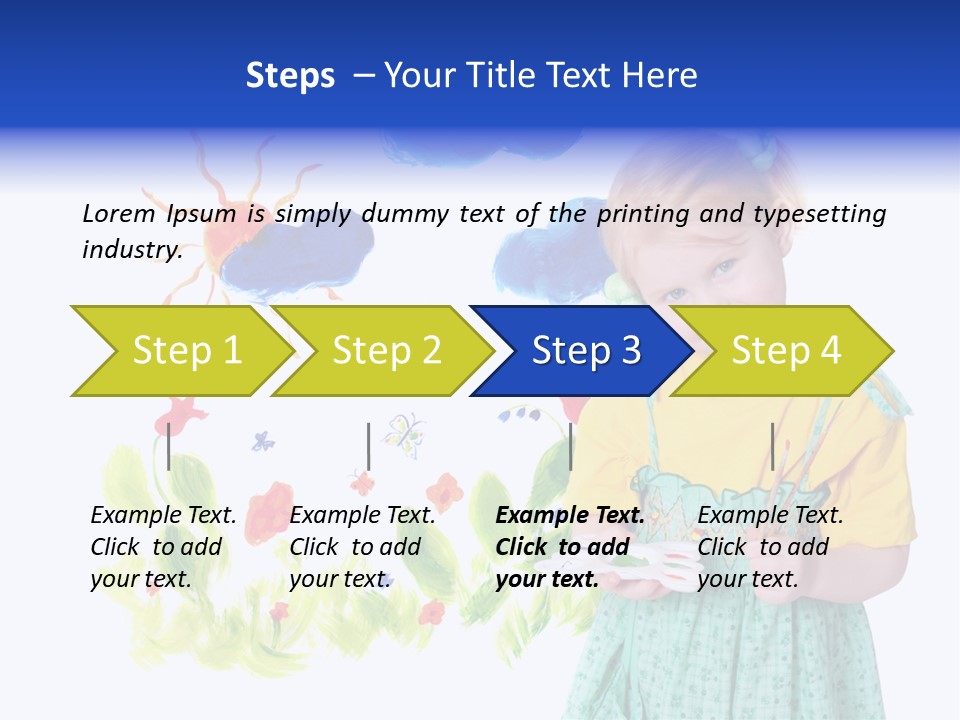 Steps – Your Title Text Here

Lorem Ipsum is simply dummy text of the printing and typesetting industry.

Step 1

Step 2

Step 3

Step 4

Example Text. Click to add your text.

Example Text. Click to add your text.

Example Text. Click to add your text.

Example Text. Click to add your text.